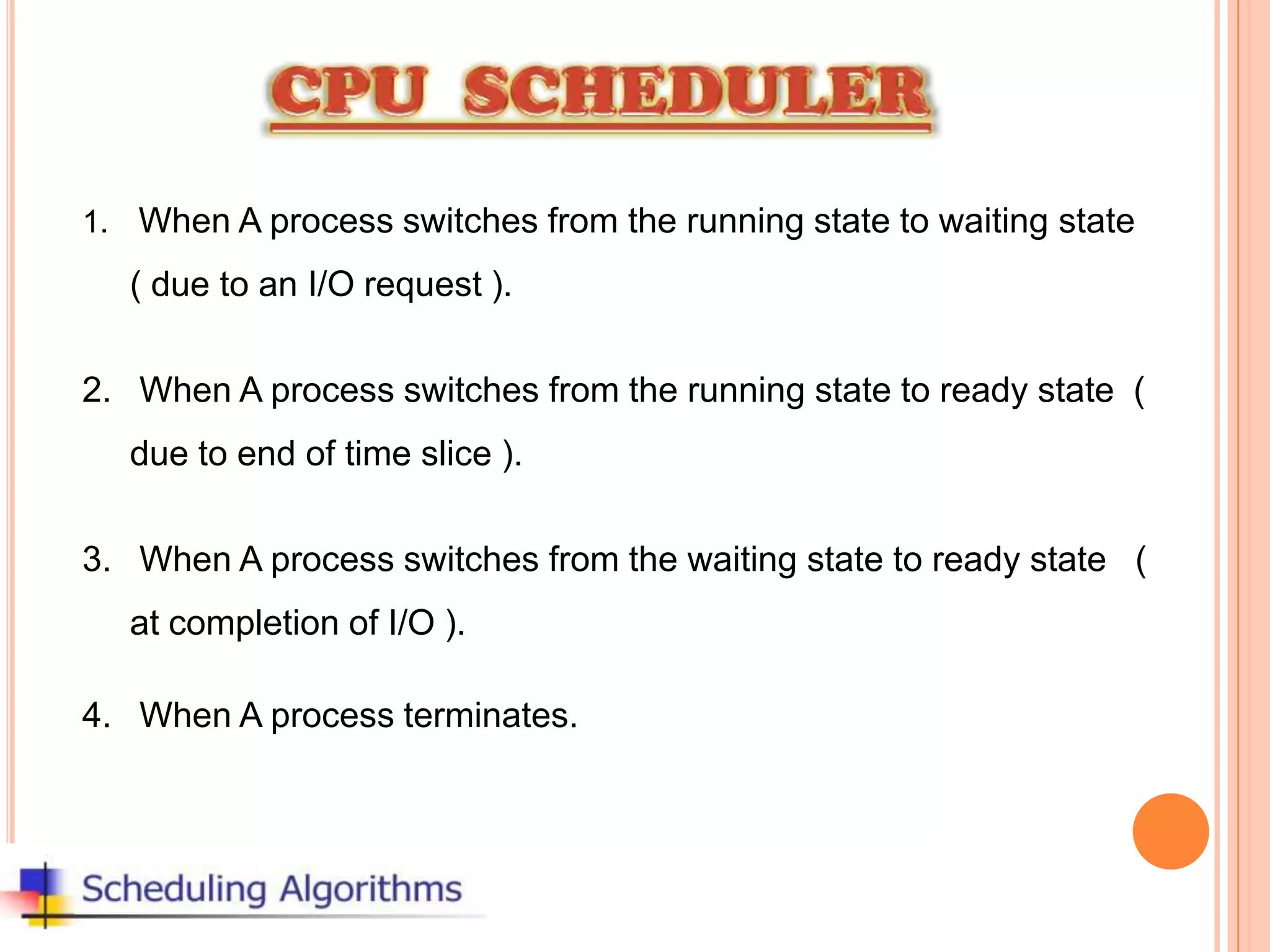 CPU SCHEDULER

1. When A process switches from the running state to waiting state ( due to an I/O request ).

2. When A process switches from the running state to ready state ( due to end of time slice ).

3. When A process switches from the waiting state to ready state ( at completion of I/O ).

4. When A process terminates.

Scheduling Algorithms